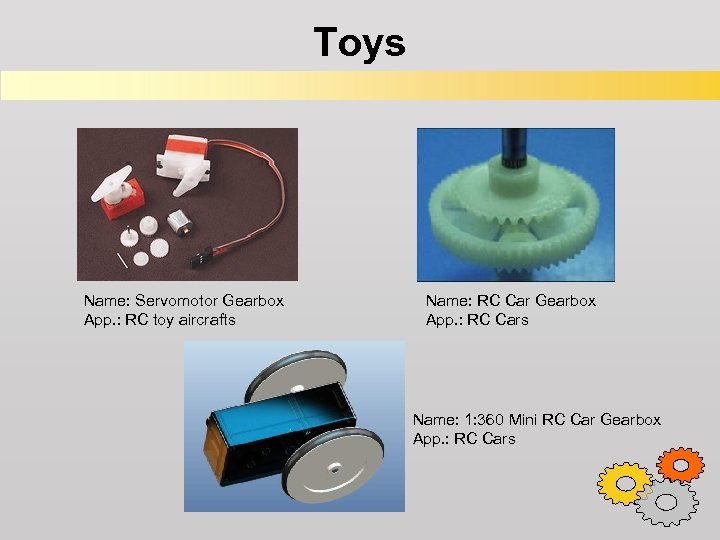 Toys

Name: Servomotor Gearbox
App.: RC toy aircrafts

Name: RC Car Gearbox
App.: RC Cars

Name: 1:360 Mini RC Car Gearbox
App.: RC Cars